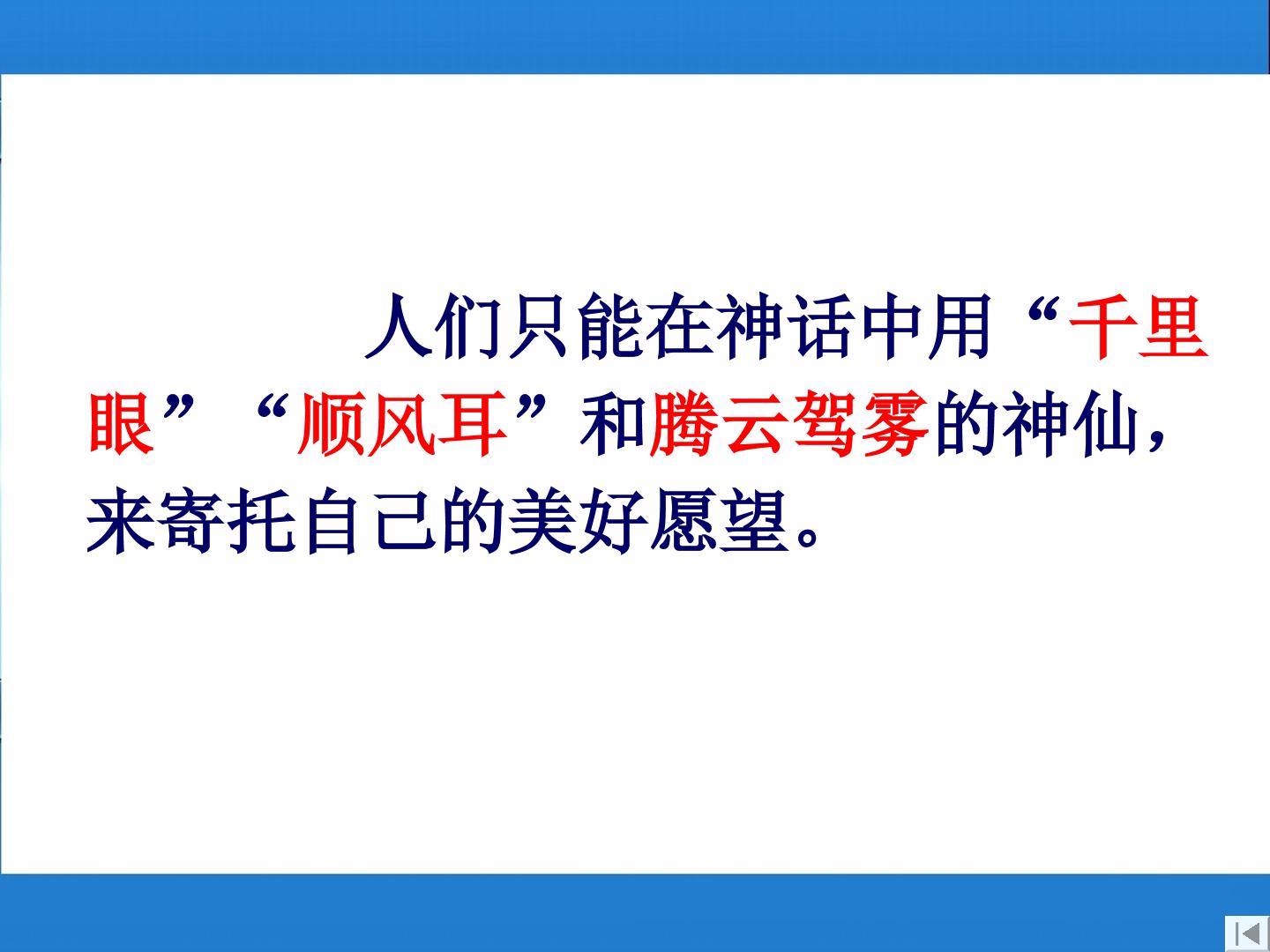 人们只能在神话中用“千里眼”“顺风耳”和腾云驾雾的神仙，来寄托自己的美好愿望。